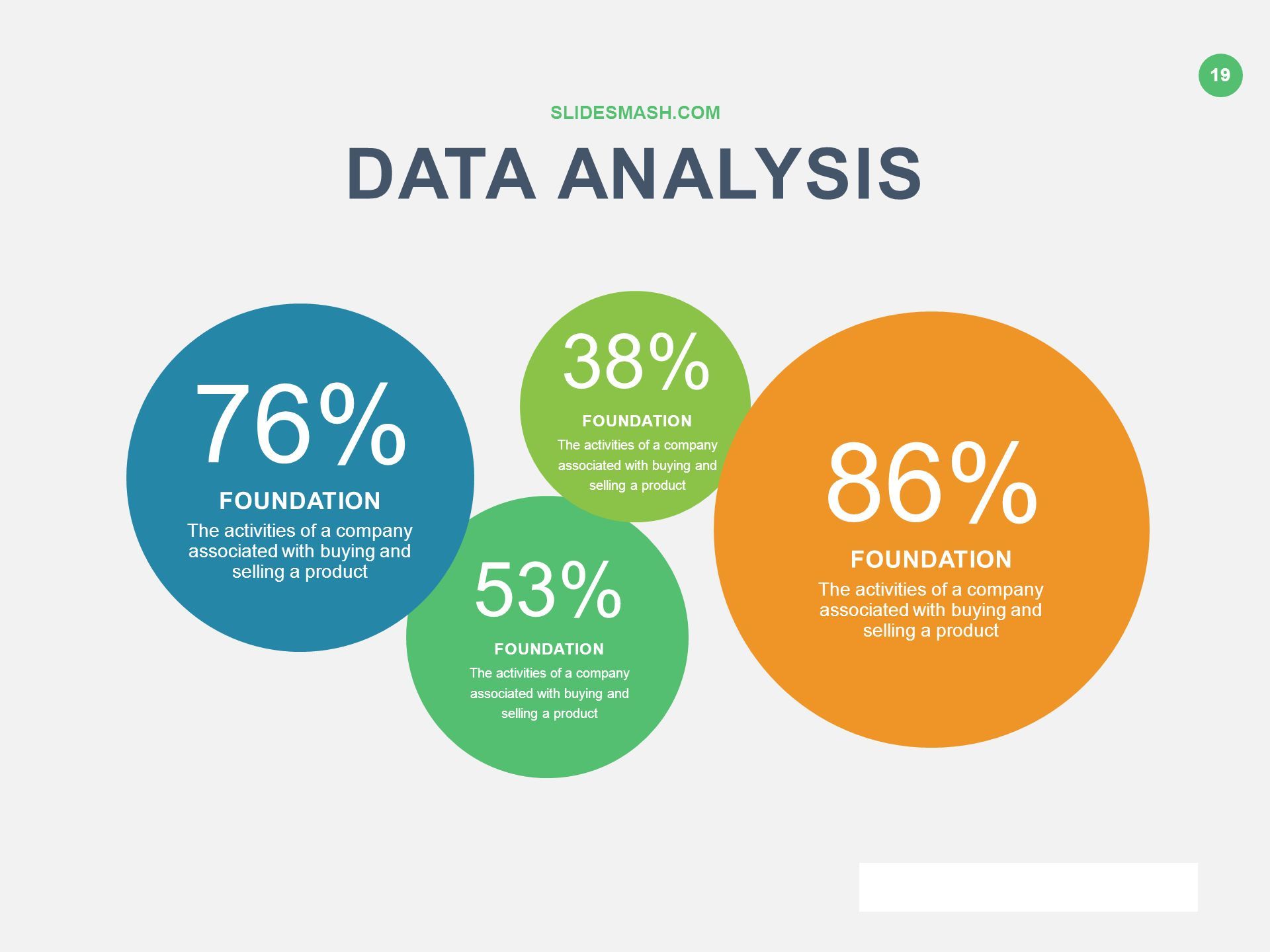 19

SLIDESMASH.COM

DATA ANALYSIS

76%

FOUNDATION

The activities of a company associated with buying and selling a product

38%

FOUNDATION

The activities of a company associated with buying and selling a product

53%

FOUNDATION

The activities of a company associated with buying and selling a product

86%

FOUNDATION

The activities of a company associated with buying and selling a product